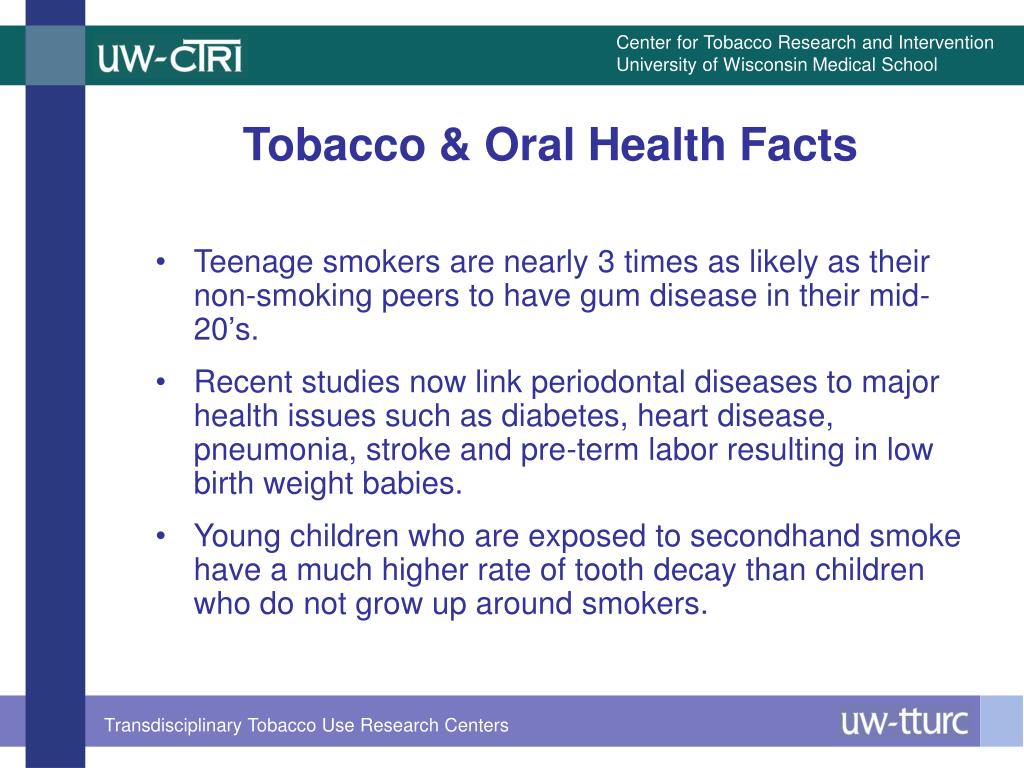 UW-CTRI

Center for Tobacco Research and Intervention
University of Wisconsin Medical School

Tobacco & Oral Health Facts

• Teenage smokers are nearly 3 times as likely as their non-smoking peers to have gum disease in their mid-20's.

• Recent studies now link periodontal diseases to major health issues such as diabetes, heart disease, pneumonia, stroke and pre-term labor resulting in low birth weight babies.

• Young children who are exposed to secondhand smoke have a much higher rate of tooth decay than children who do not grow up around smokers.

Transdisciplinary Tobacco Use Research Centers

uw-tturc